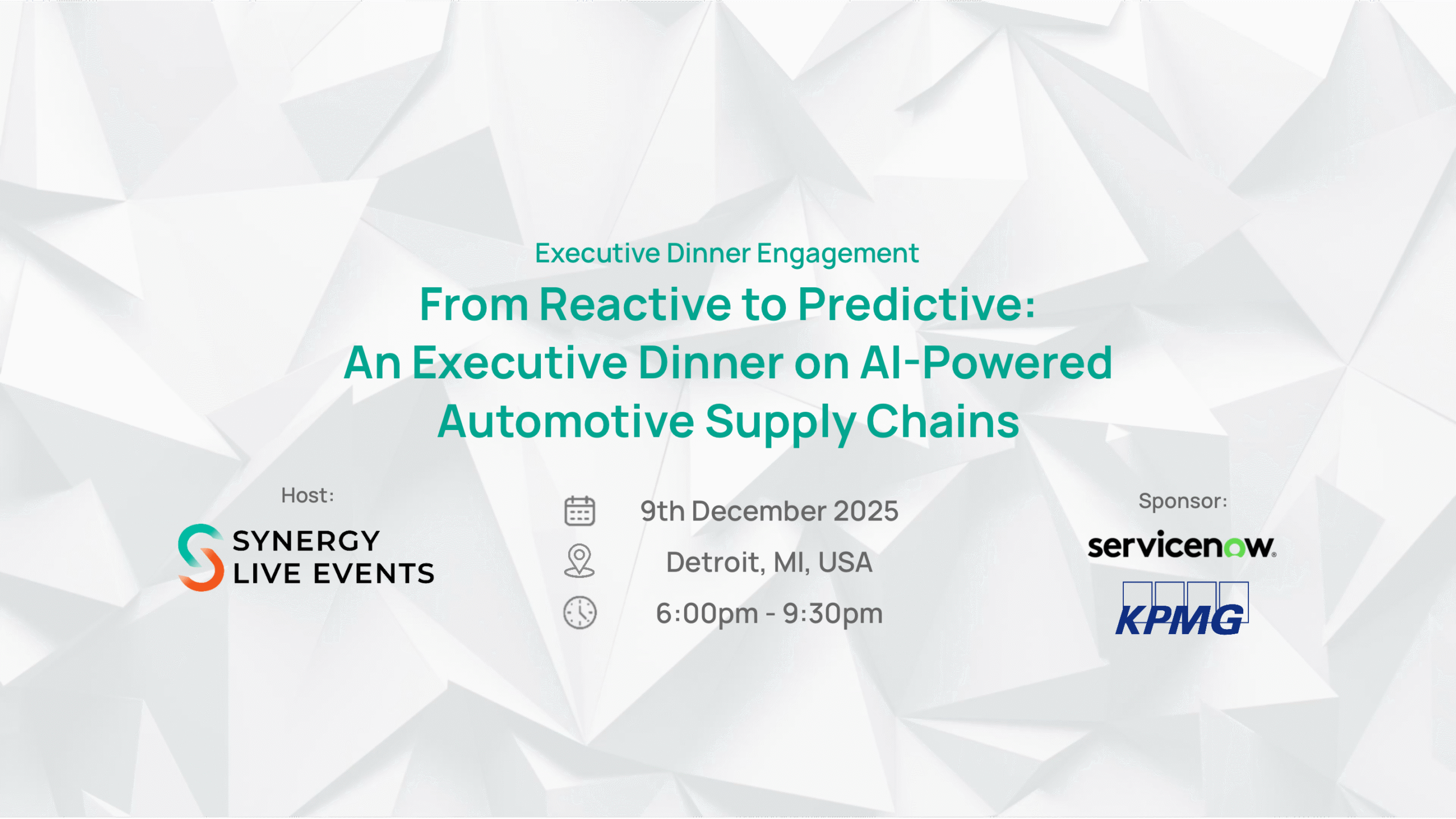 Executive Dinner Engagement

From Reactive to Predictive: An Executive Dinner on AI-Powered Automotive Supply Chains

Host:

SYNERGY LIVE EVENTS

9th December 2025

Detroit, MI, USA

6:00pm - 9:30pm

Sponsor:

servicenow.

KPMG